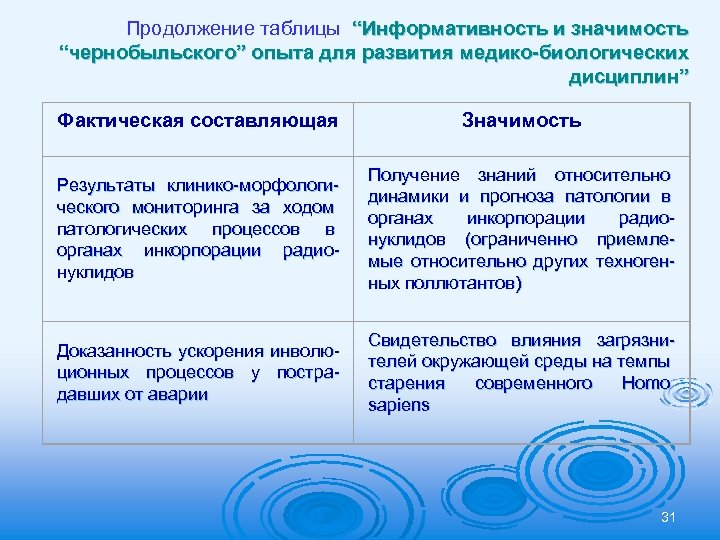 Продолжение таблицы “Информативность и значимость “чернобыльского” опыта для развития медико-биологических дисциплин”

| Фактическая составляющая | Значимость |
|---|---|
| Результаты клинико-морфологического мониторинга за ходом патологических процессов в органах инкорпорации радионуклидов | Получение знаний относительно динамики и прогноза патологии в органах инкорпорации радионуклидов (ограниченно приемлемые относительно других техногенных поллютантов) |
| Доказанность ускорения инволюционных процессов у пострадавших от аварии | Свидетельство влияния загрязнителей окружающей среды на темпы старения современного Homo sapiens |

31